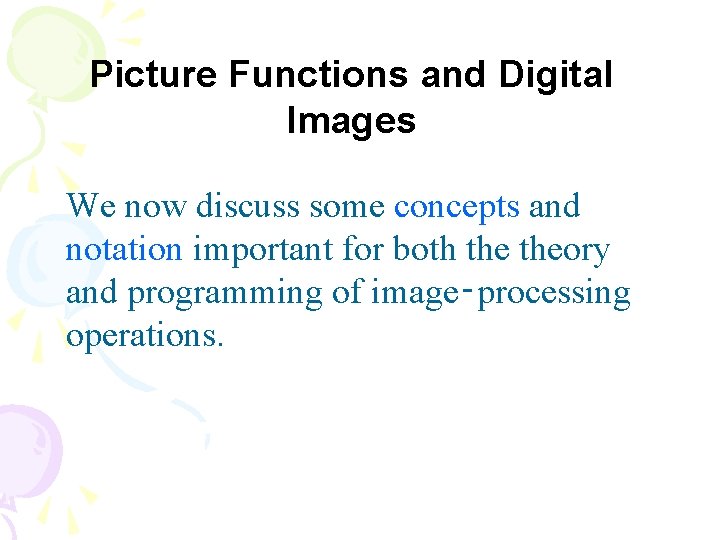 Picture Functions and Digital Images

We now discuss some concepts and notation important for both the theory and programming of image-processing operations.